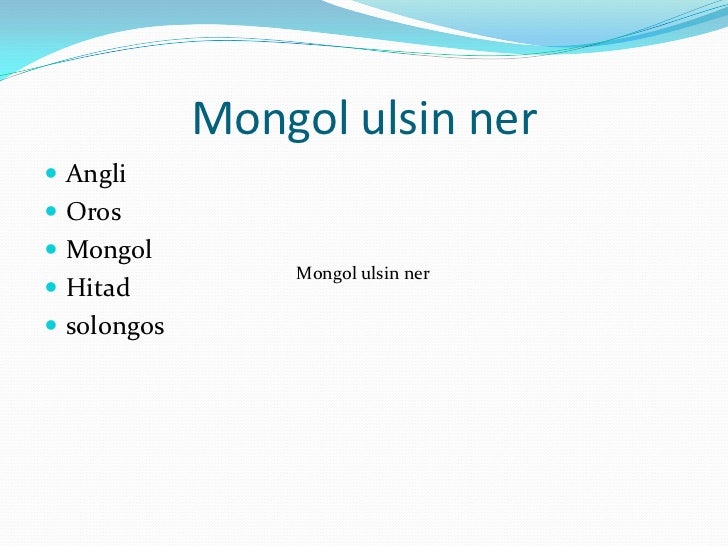 Mongol ulsin ner

- Angli
- Oros
- Mongol
- Hitad
- solongos

Mongol ulsin ner